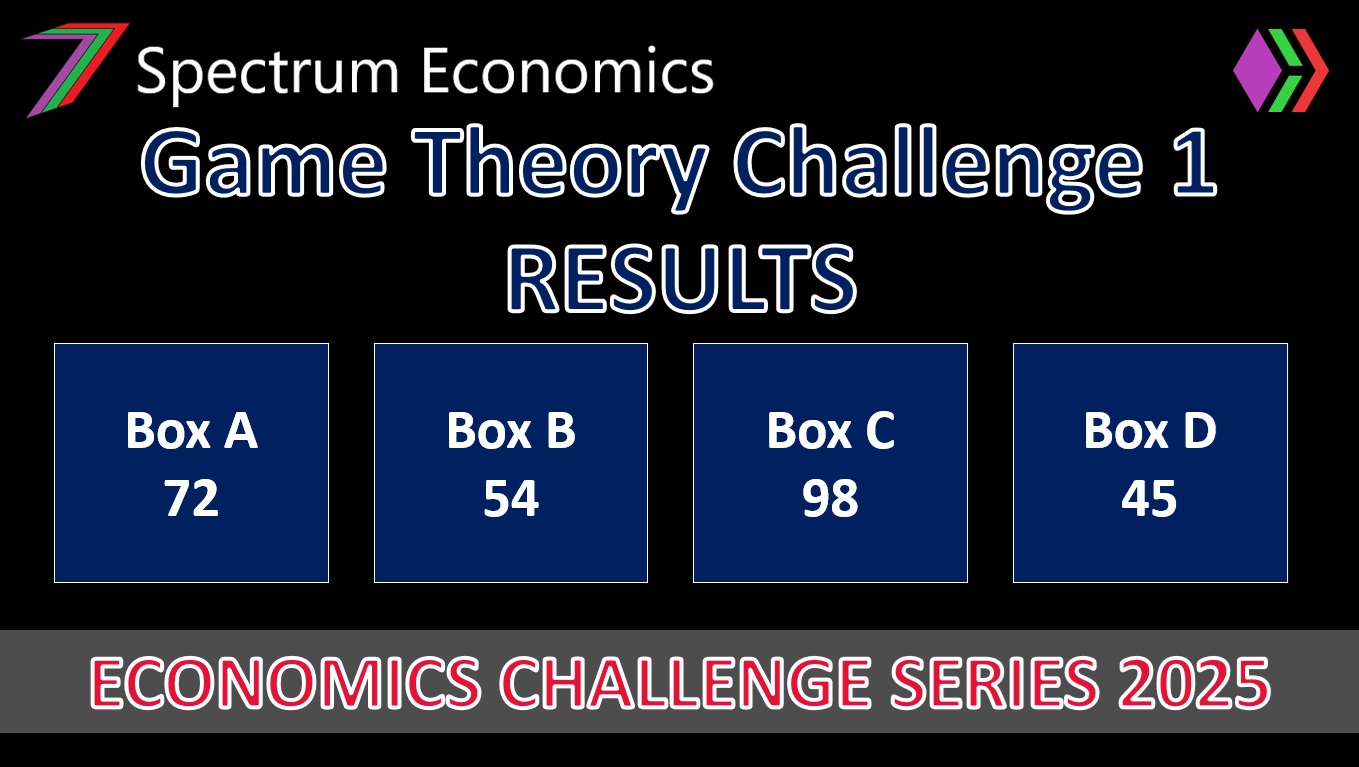 Spectrum Economics

Game Theory Challenge 1
RESULTS

Box A
72

Box B
54

Box C
98

Box D
45

ECONOMICS CHALLENGE SERIES 2025